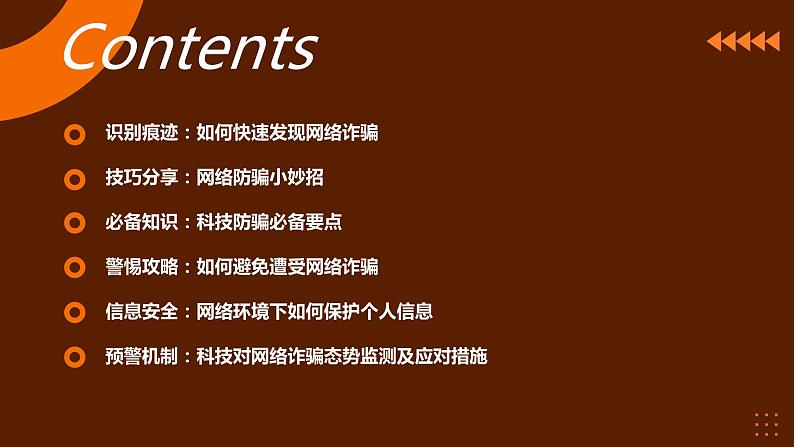 Contents

识别痕迹：如何快速发现网络诈骗

技巧分享：网络防骗小妙招

必备知识：科技防骗必备要点

警惕攻略：如何避免遭受网络诈骗

信息安全：网络环境下如何保护个人信息

预警机制：科技对网络诈骗态势监测及应对措施